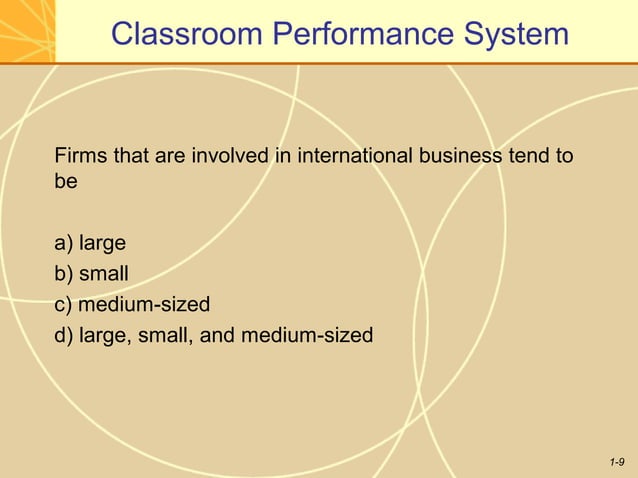 Classroom Performance System

Firms that are involved in international business tend to be

a) large
b) small
c) medium-sized
d) large, small, and medium-sized

1-9